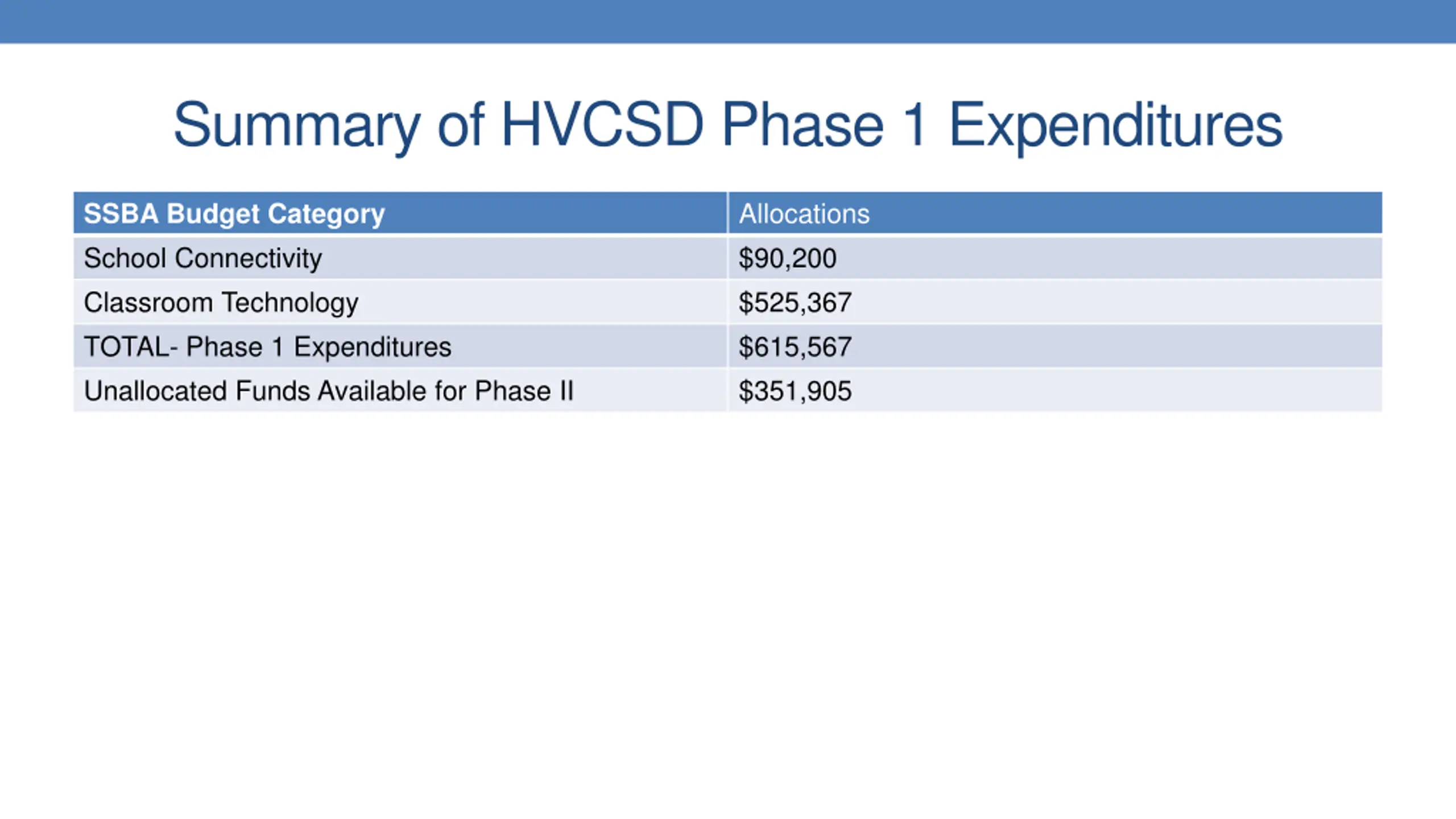 Summary of HVCSD Phase 1 Expenditures

| SSBA Budget Category | Allocations |
|---|---|
| School Connectivity | \$90,200 |
| Classroom Technology | \$525,367 |
| TOTAL- Phase 1 Expenditures | \$615,567 |
| Unallocated Funds Available for Phase II | \$351,905 |